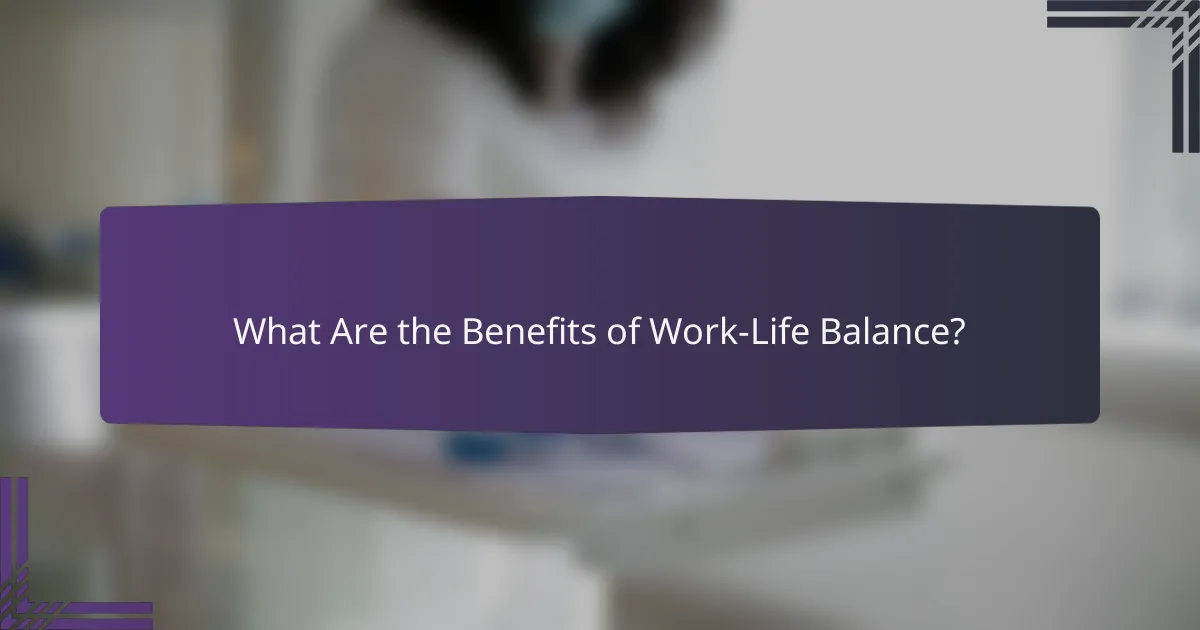 What Are the Benefits of Work-Life Balance?